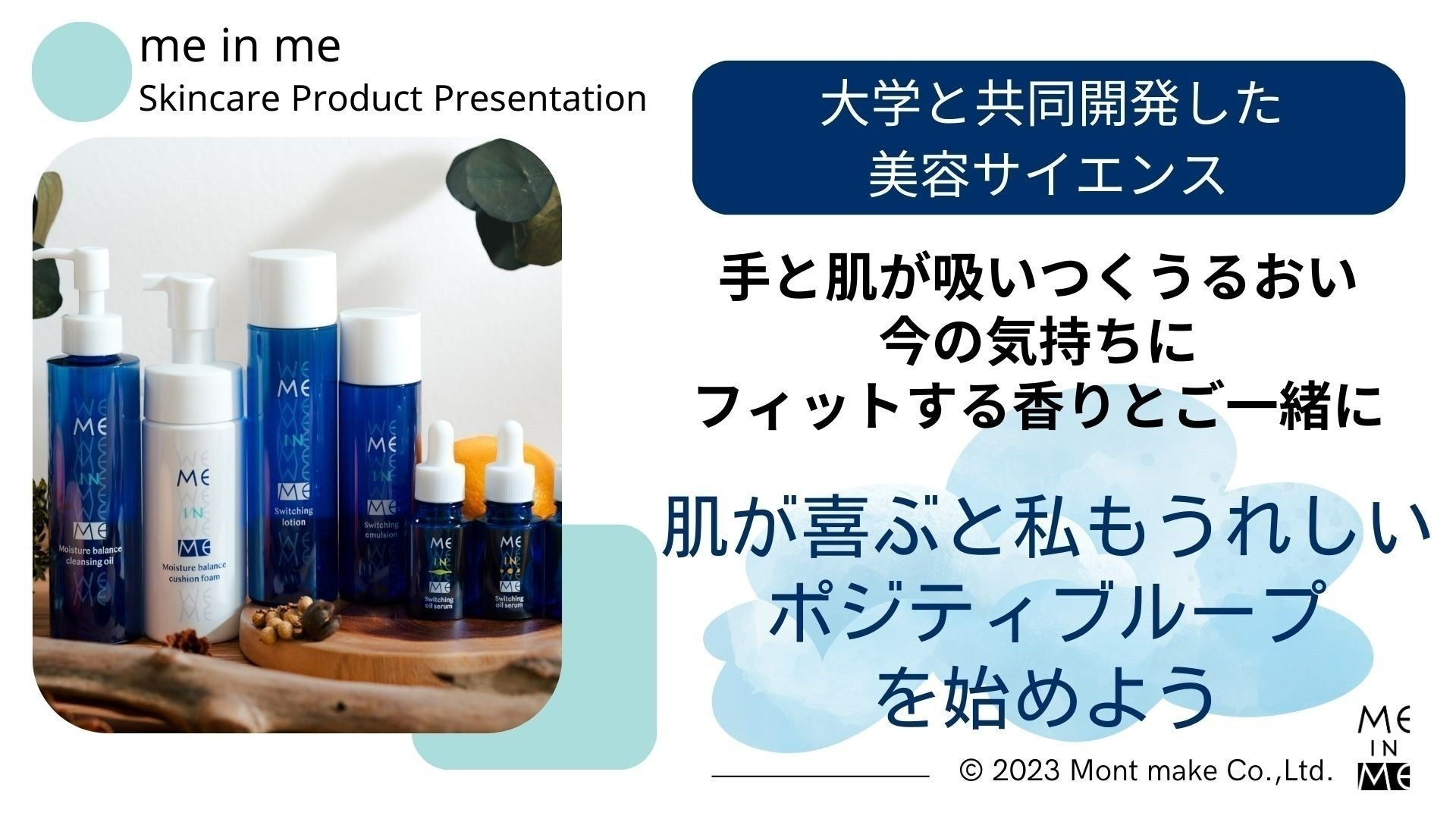 me in me
Skincare Product Presentation

ME IN ME
Moisture balance cleansing oil

ME IN ME
Moisture balance cushion foam

ME IN ME
Switching lotion

ME IN ME
Switching emulsion

ME IN ME
Switching oil serum

ME IN ME
Switching oil serum

大学と共同開発した
美容サイエンス

手と肌が吸いつくうるおい
今の気持ちに
フィットする香りとご一緒に

肌が喜ぶと私もうれしい
ポジティブループ
を始めよう

© 2023 Mont make Co.,Ltd.

ME
IN
ME